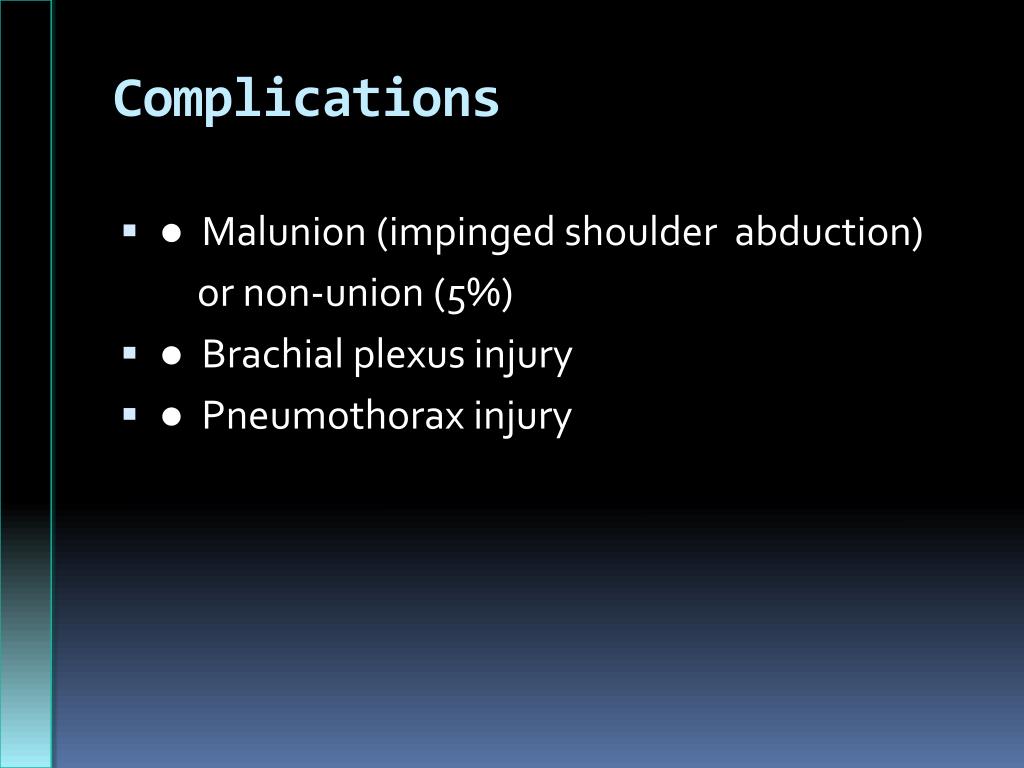 Complications

▪ ● Malunion (impinged shoulder abduction) or non-union (5%)
▪ ● Brachial plexus injury
▪ ● Pneumothorax injury